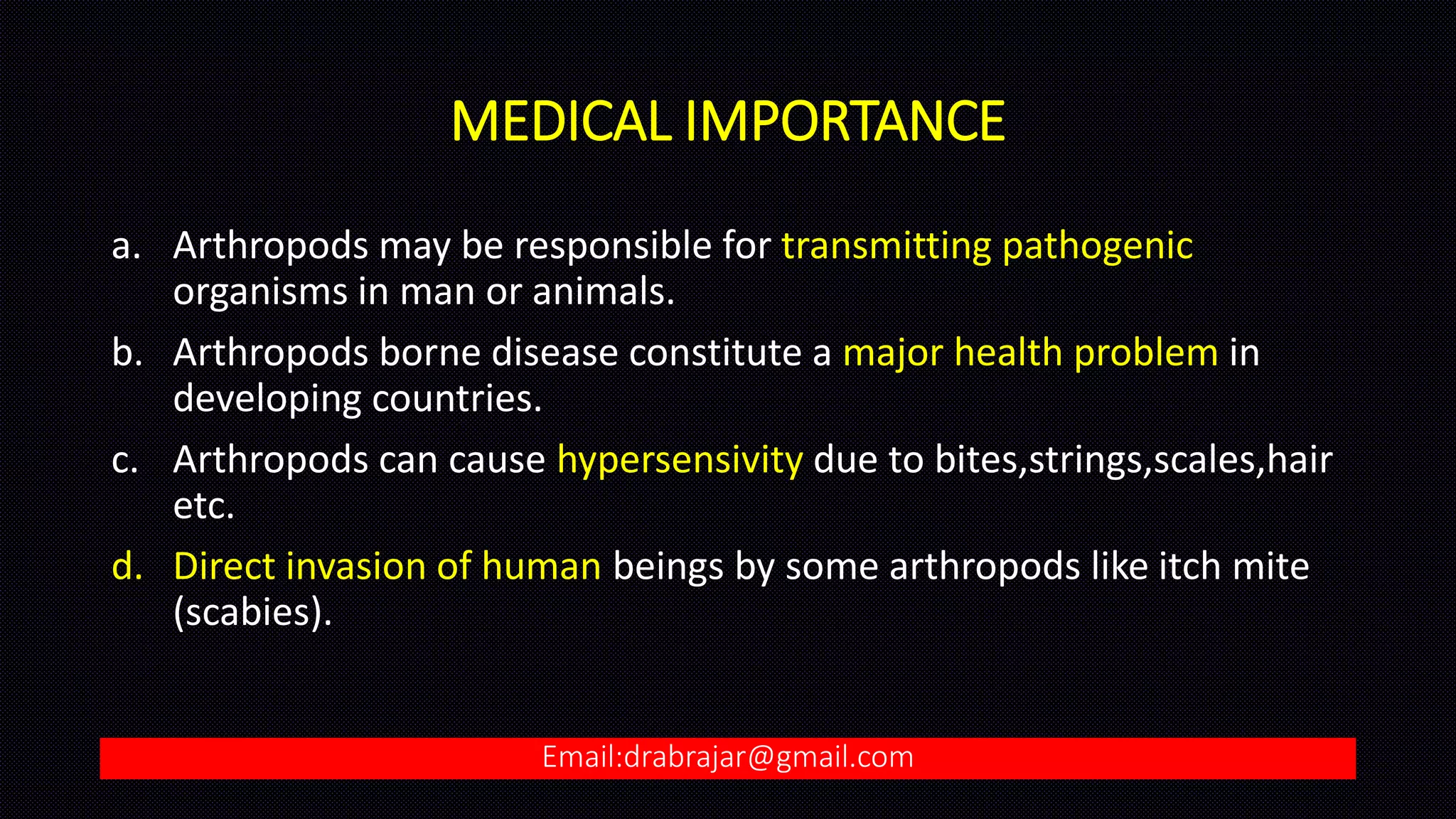 MEDICAL IMPORTANCE

a. Arthropods may be responsible for transmitting pathogenic organisms in man or animals.

b. Arthropods borne disease constitute a major health problem in developing countries.

c. Arthropods can cause hypersensivity due to bites,strings,scales,hair etc.

d. Direct invasion of human beings by some arthropods like itch mite (scabies).

Email:drabrajar@gmail.com